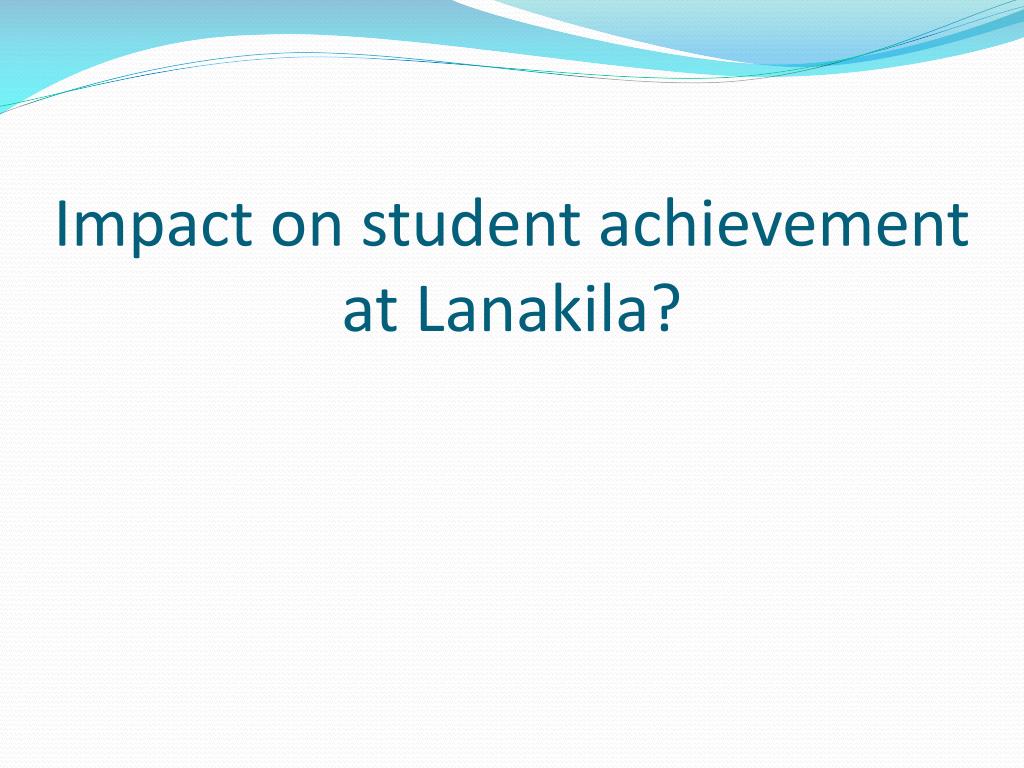 Impact on student achievement at Lanakila?